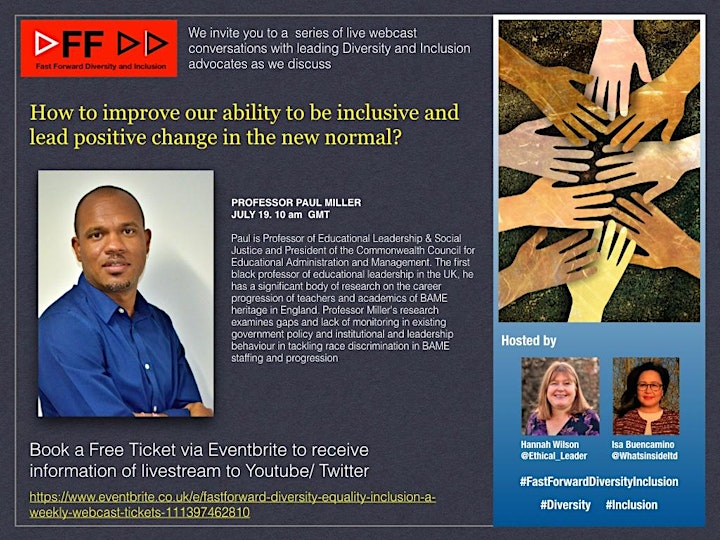 FF
Fast Forward Diversity and Inclusion

We invite you to a series of live webcast conversations with leading Diversity and Inclusion advocates as we discuss

How to improve our ability to be inclusive and lead positive change in the new normal?

PROFESSOR PAUL MILLER
JULY 19. 10 am GMT

Paul is Professor of Educational Leadership & Social Justice and President of the Commonwealth Council for Educational Administration and Management. The first black professor of educational leadership in the UK, he has a significant body of research on the career progression of teachers and academics of BAME heritage in England. Professor Miller's research examines gaps and lack of monitoring in existing government policy and institutional and leadership behaviour in tackling race discrimination in BAME staffing and progression

Book a Free Ticket via Eventbrite to receive information of livestream to Youtube/ Twitter

https://www.eventbrite.co.uk/e/fastforward-diversity-equality-inclusion-a-weekly-webcast-tickets-111397462810

Hosted by

Hannah Wilson
@Ethical_Leader

Isa Buencamino
@Whatsinsideltd

#FastForwardDiversityInclusion

#Diversity #Inclusion